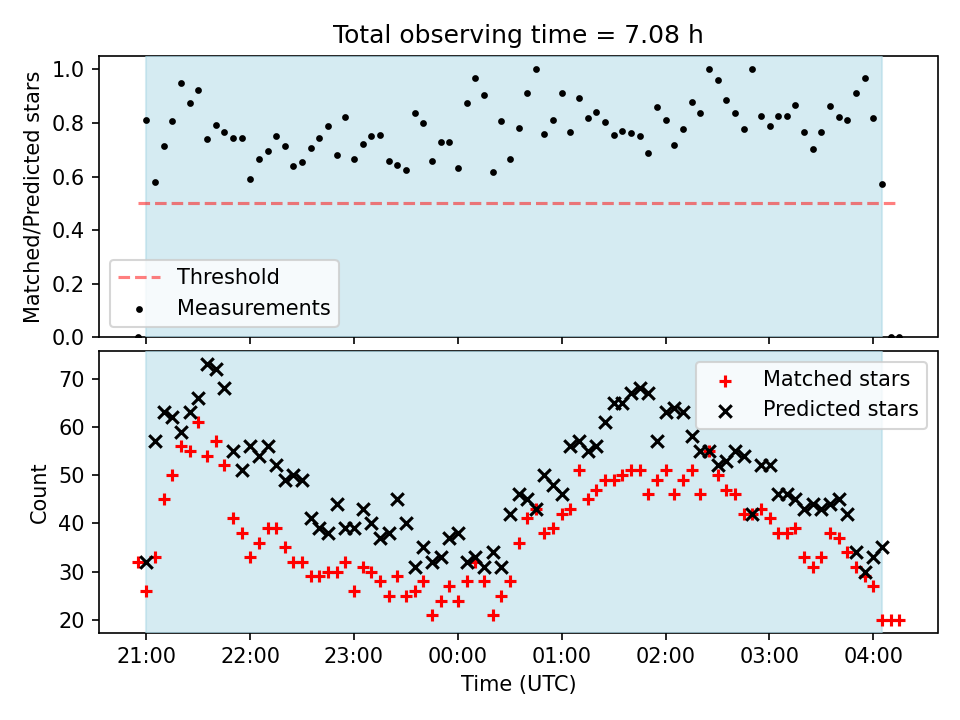 Total observing time = 7.08 h

Matched/Predicted stars

1.0
0.8
0.6
0.4
0.2
0.0

Threshold
Measurements

Count

70
60
50
40
30
20

Matched stars
Predicted stars

21:00 22:00 23:00 00:00 01:00 02:00 03:00 04:00

Time (UTC)